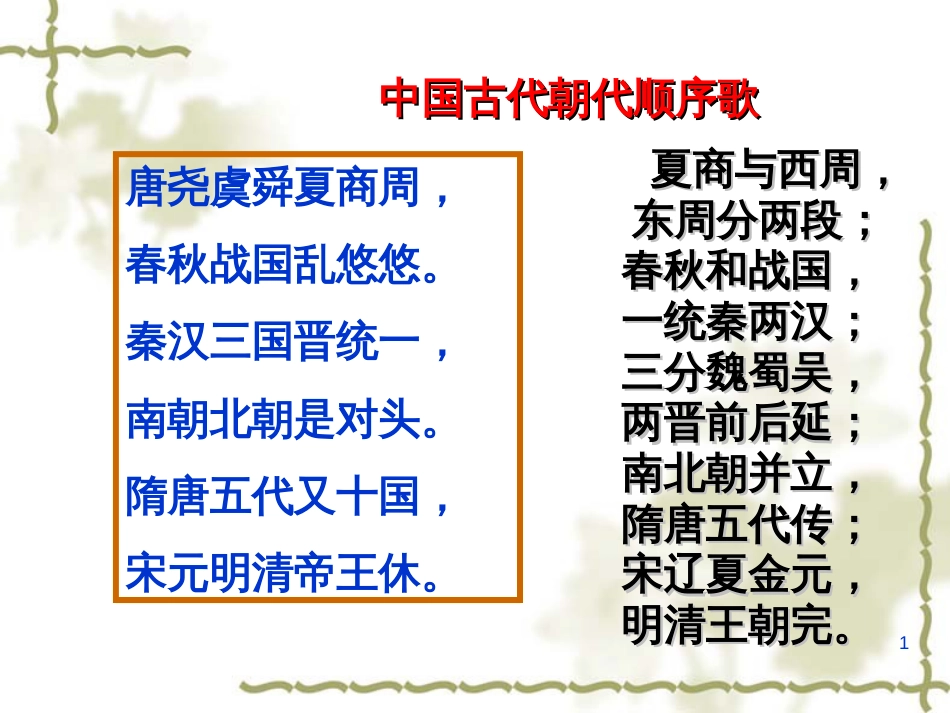 中国古代朝代顺序歌

唐尧虞舜夏商周，
春秋战国乱悠悠。
秦汉三国晋统一，
南朝北朝是对头。
隋唐五代又十国，
宋元明清帝王休。

夏商与西周，
东周分两段；
春秋和战国，
一统秦两汉；
三分魏蜀吴，
两晋前后延；
南北朝并立，
隋唐五代传；
宋辽夏金元，
明清王朝完。

1